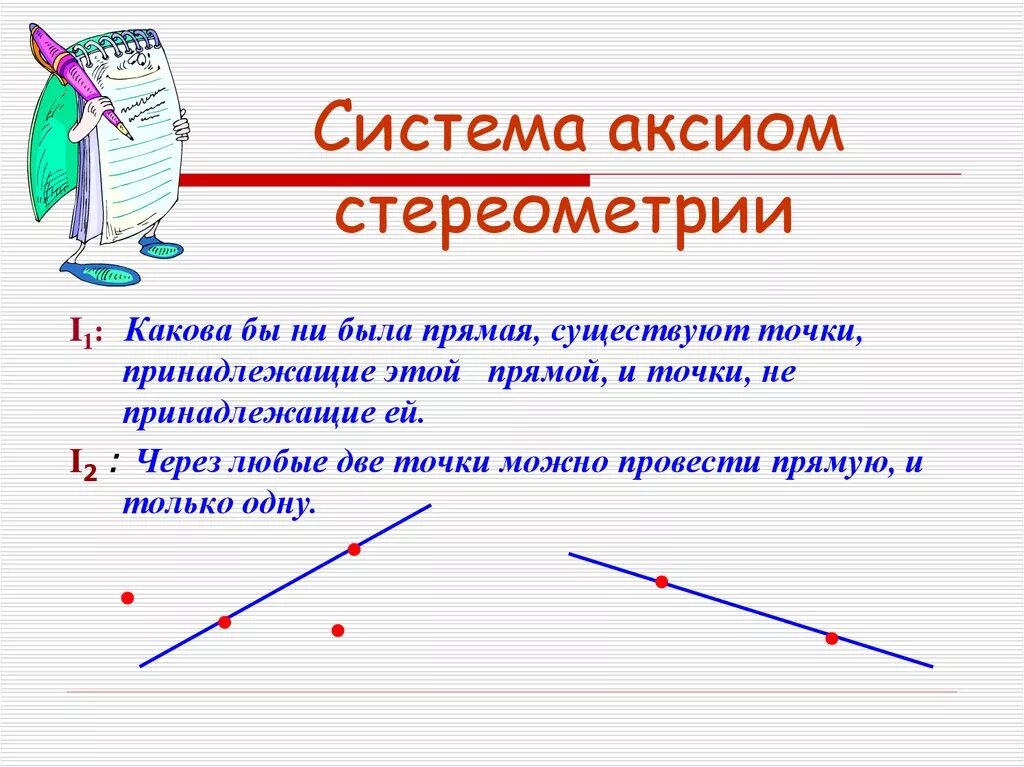 Система аксиом стереометрии

$I_1$: Какова бы ни была прямая, существуют точки, принадлежащие этой прямой, и точки, не принадлежащие ей.

$I_2$ : Через любые две точки можно провести прямую, и только одну.